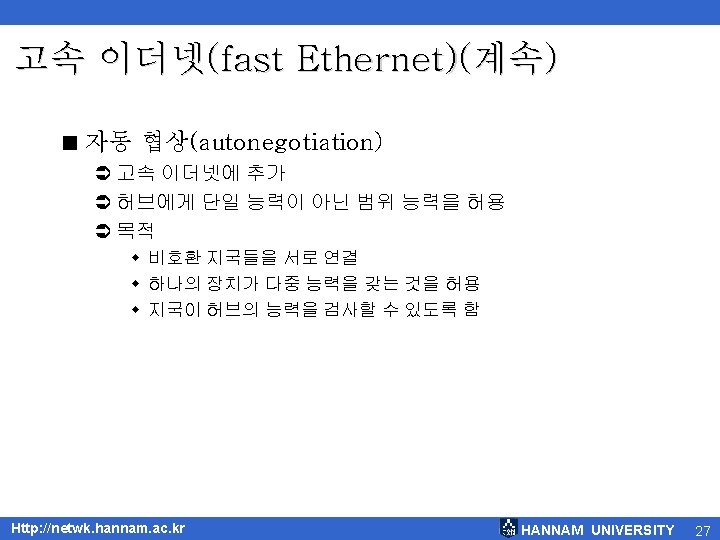 고속 이더넷(fast Ethernet)(계속)

■ 자동 협상(autonegotiation)

➲ 고속 이더넷에 추가

➲ 허브에게 단일 능력이 아닌 범위 능력을 허용

➲ 목적

◆ 비호환 지국들을 서로 연결

◆ 하나의 장치가 다중 능력을 갖는 것을 허용

◆ 지국이 허브의 능력을 검사할 수 있도록 함

Http://netwk.hannam.ac.kr

HANNAM UNIVERSITY 27